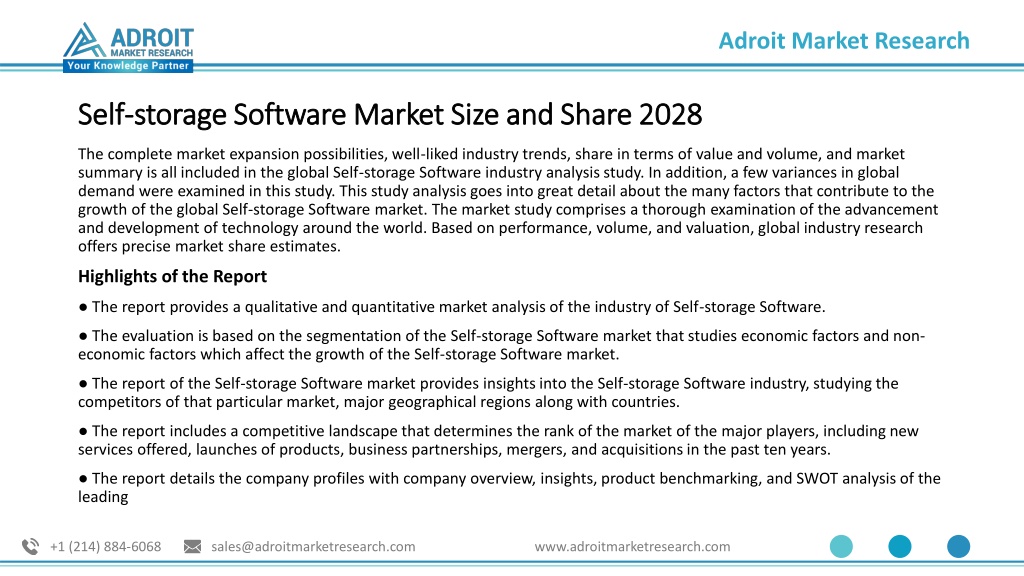 ADROIT MARKET RESEARCH
Your Knowledge Partner

Adroit Market Research

Self-storage Software Market Size and Share 2028

The complete market expansion possibilities, well-liked industry trends, share in terms of value and volume, and market summary is all included in the global Self-storage Software industry analysis study. In addition, a few variances in global demand were examined in this study. This study analysis goes into great detail about the many factors that contribute to the growth of the global Self-storage Software market. The market study comprises a thorough examination of the advancement and development of technology around the world. Based on performance, volume, and valuation, global industry research offers precise market share estimates.

Highlights of the Report

● The report provides a qualitative and quantitative market analysis of the industry of Self-storage Software.

● The evaluation is based on the segmentation of the Self-storage Software market that studies economic factors and non-economic factors which affect the growth of the Self-storage Software market.

● The report of the Self-storage Software market provides insights into the Self-storage Software industry, studying the competitors of that particular market, major geographical regions along with countries.

● The report includes a competitive landscape that determines the rank of the market of the major players, including new services offered, launches of products, business partnerships, mergers, and acquisitions in the past ten years.

● The report details the company profiles with company overview, insights, product benchmarking, and SWOT analysis of the leading

+1 (214) 884-6068 sales@adroitmarketresearch.com www.adroitmarketresearch.com